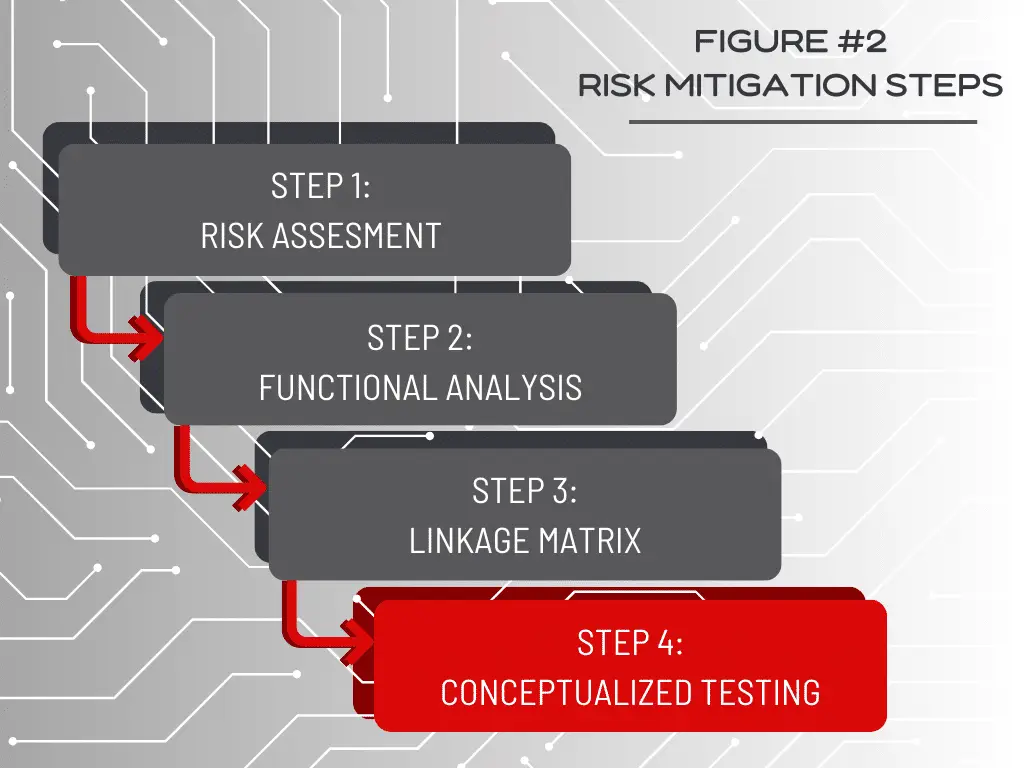 FIGURE #2
RISK MITIGATION STEPS

STEP 1:
RISK ASSESMENT

STEP 2:
FUNCTIONAL ANALYSIS

STEP 3:
LINKAGE MATRIX

STEP 4:
CONCEPTUALIZED TESTING